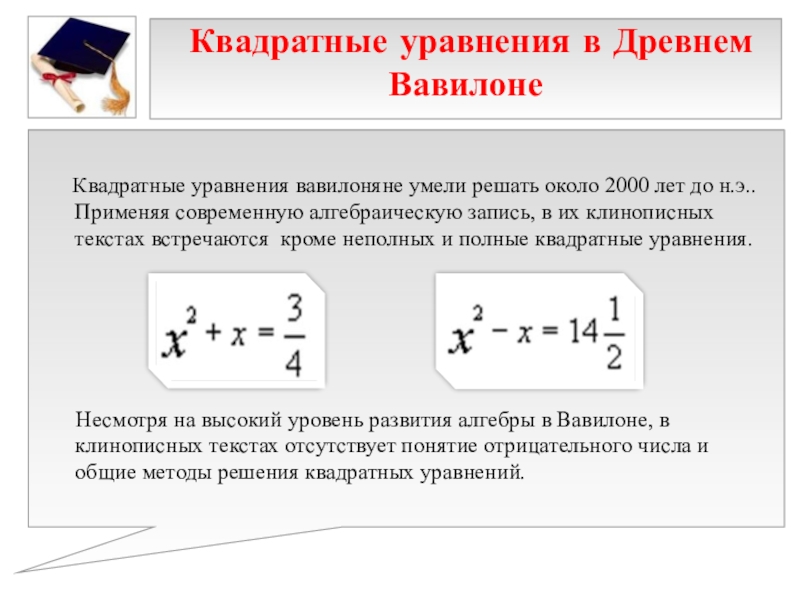 Квадратные уравнения в Древнем Вавилоне

Квадратные уравнения вавилоняне умели решать около 2000 лет до н.э.. Применяя современную алгебраическую запись, в их клинописных текстах встречаются кроме неполных и полные квадратные уравнения.

$x^2 + x = \frac{3}{4}$

$x^2 - x = 14\frac{1}{2}$

Несмотря на высокий уровень развития алгебры в Вавилоне, в клинописных текстах отсутствует понятие отрицательного числа и общие методы решения квадратных уравнений.